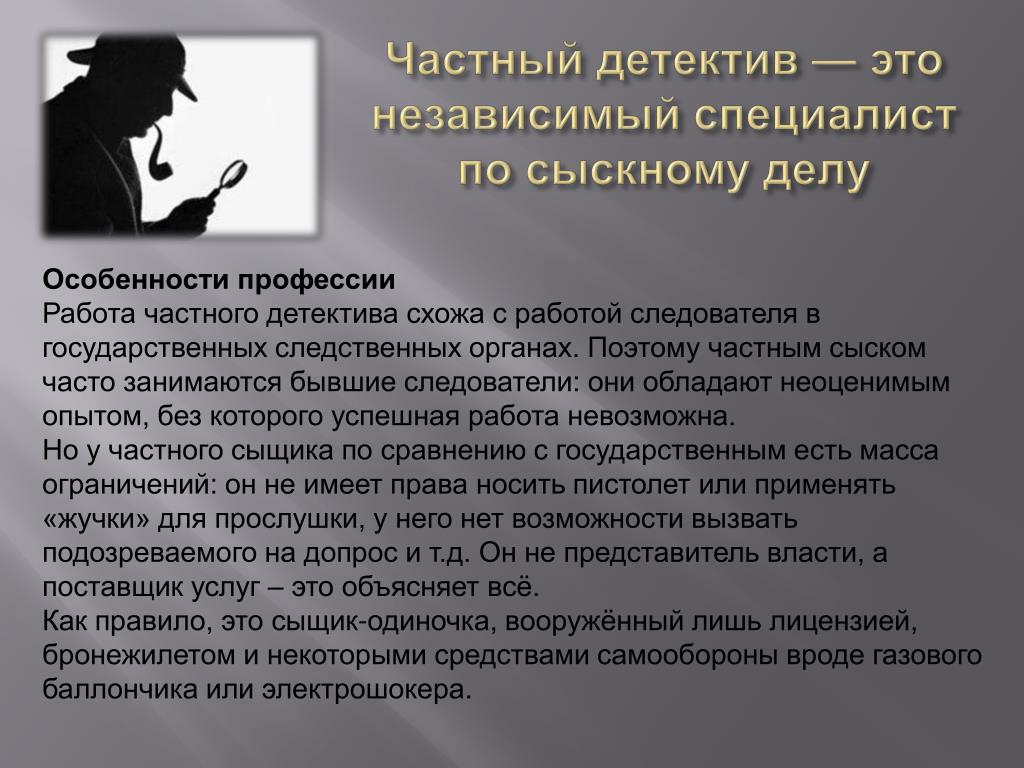 Частный детектив — это независимый специалист по сыскному делу

Особенности профессии
Работа частного детектива схожа с работой следователя в государственных следственных органах. Поэтому частным сыском часто занимаются бывшие следователи: они обладают неоценимым опытом, без которого успешная работа невозможна.
Но у частного сыщика по сравнению с государственным есть масса ограничений: он не имеет права носить пистолет или применять «жучки» для прослушки, у него нет возможности вызвать подозреваемого на допрос и т.д. Он не представитель власти, а поставщик услуг – это объясняет всё.
Как правило, это сыщик-одиночка, вооружённый лишь лицензией, бронежилетом и некоторыми средствами самообороны вроде газового баллончика или электрошокера.